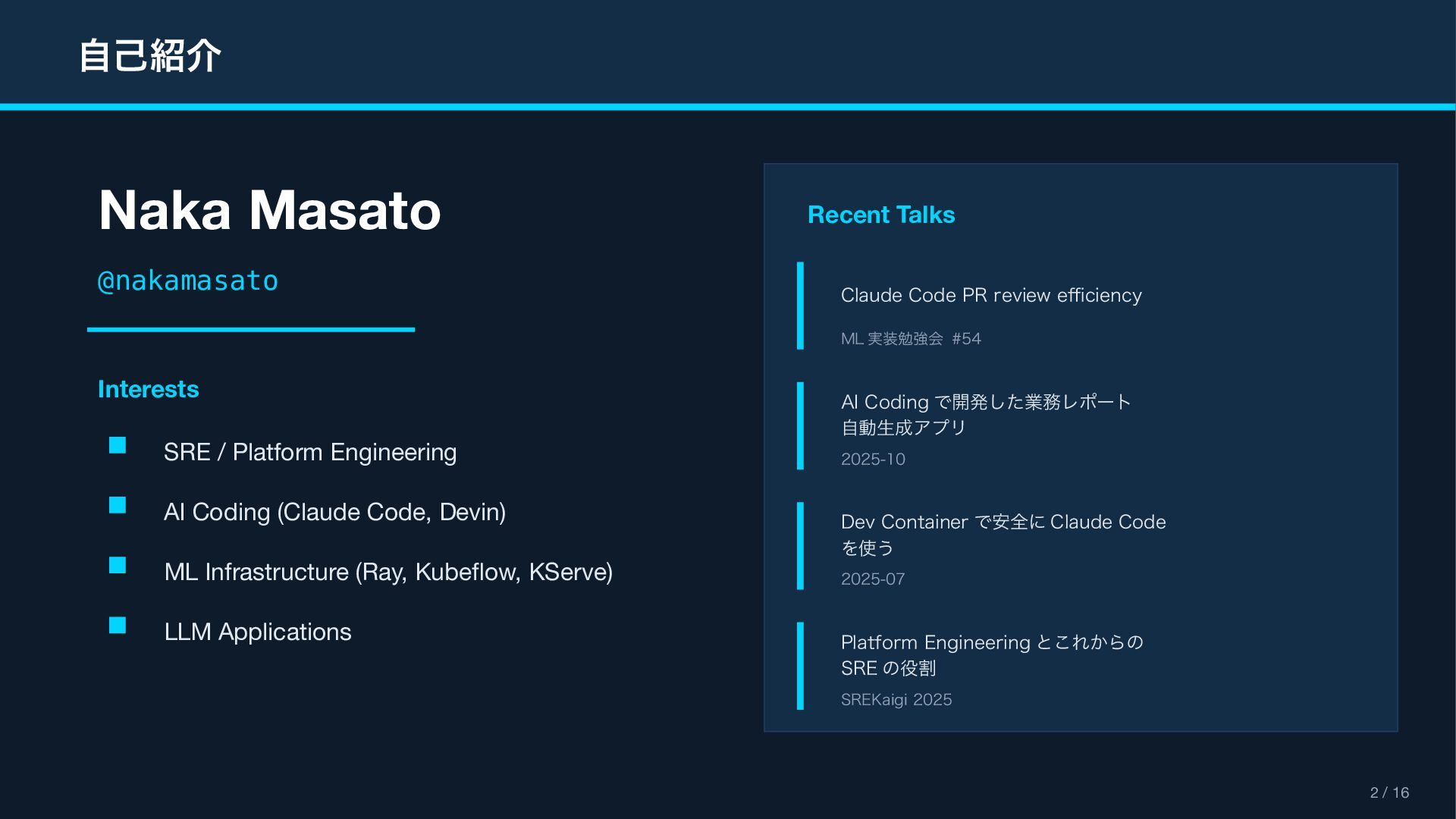 自己紹介

Naka Masato

@nakamasato

Interests

SRE / Platform Engineering

AI Coding (Claude Code, Devin)

ML Infrastructure (Ray, Kubeflow, KServe)

LLM Applications

Recent Talks

Claude Code PR review efficiency

ML 実装勉強会 #54

AI Coding で開発した業務レポート自動生成アプリ

2025-10

Dev Container で安全に Claude Code を使う

2025-07

Platform Engineering とこれからの SRE の役割

SREKaigi 2025

2 / 16